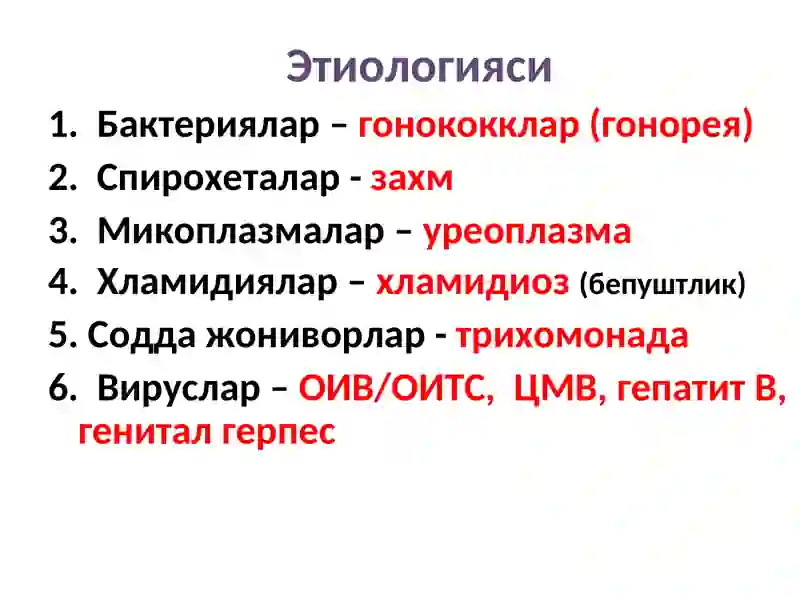 Этиологияси

1. Бактериялар – гонококклар (гонорея)
2. Спирохеталар - захм
3. Микоплазмалар – уреоплазма
4. Хламидиялар – хламидиоз (бепуштлик)
5. Содда жониворлар - трихомонада
6. Вируслар – ОИВ/ОИТС, ЦМВ, гепатит В, генитал герпес